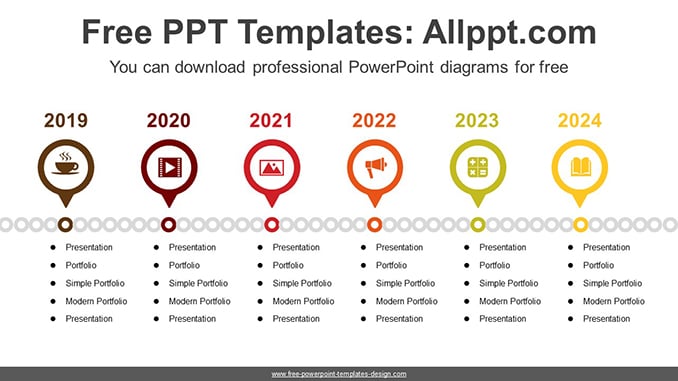 Free PPT Templates: Allppt.com

You can download professional PowerPoint diagrams for free

2019

- Presentation
- Portfolio
- Simple Portfolio
- Modern Portfolio
- Presentation

2020

- Presentation
- Portfolio
- Simple Portfolio
- Modern Portfolio
- Presentation

2021

- Presentation
- Portfolio
- Simple Portfolio
- Modern Portfolio
- Presentation

2022

- Presentation
- Portfolio
- Simple Portfolio
- Modern Portfolio
- Presentation

2023

- Presentation
- Portfolio
- Simple Portfolio
- Modern Portfolio
- Presentation

2024

- Presentation
- Portfolio
- Simple Portfolio
- Modern Portfolio
- Presentation

www.free-powerpoint-templates-design.com